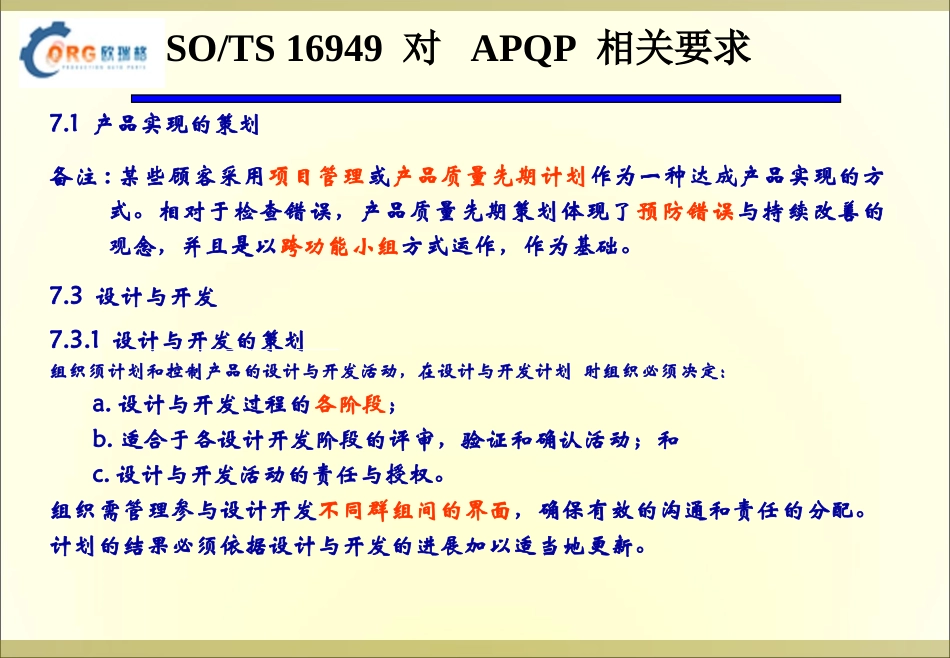 ORG 欧瑞格

SO/TS 16949 对 APQP 相关要求

7.1 产品实现的策划

备注：某些顾客采用项目管理或产品质量先期计划作为一种达成产品实现的方式。相对于检查错误，产品质量先期策划体现了预防错误与持续改善的观念，并且是以跨功能小组方式运作，作为基础。

7.3 设计与开发

7.3.1 设计与开发的策划

组织须计划和控制产品的设计与开发活动，在设计与开发计划 时组织必须决定：

a. 设计与开发过程的各阶段；

b. 适合于各设计开发阶段的评审，验证和确认活动；和

c. 设计与开发活动的责任与授权。

组织需管理参与设计开发不同群组间的界面，确保有效的沟通和责任的分配。

计划的结果必须依据设计与开发的进展加以适当地更新。